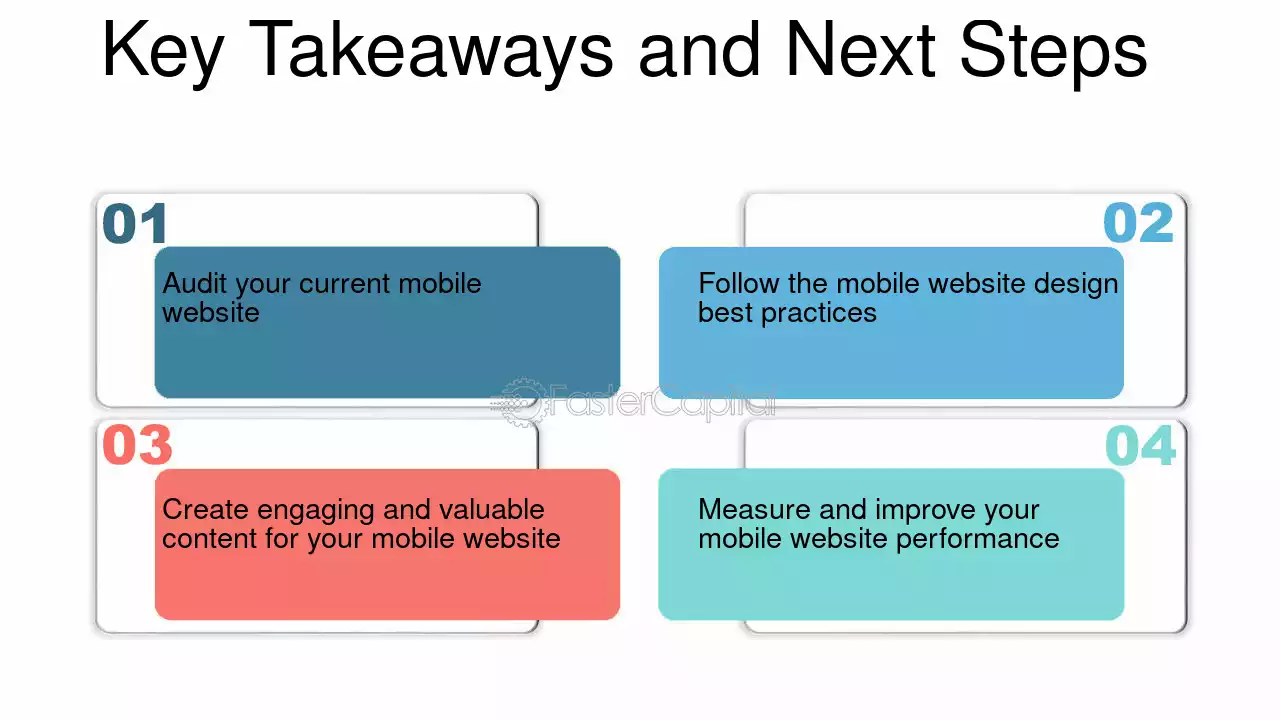 Key Takeaways and Next Steps

01

Audit your current mobile website

02

Follow the mobile website design best practices

03

Create engaging and valuable content for your mobile website

04

Measure and improve your mobile website performance

FasterCapital